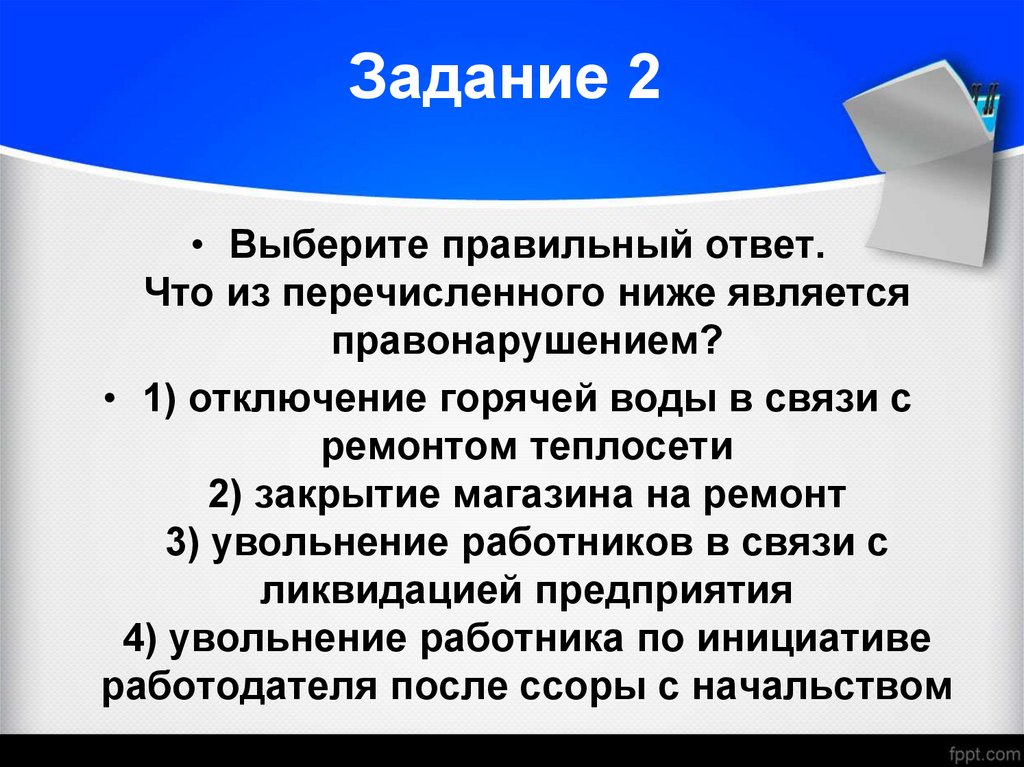 Задание 2

• Выберите правильный ответ.
Что из перечисленного ниже является правонарушением?

• 1) отключение горячей воды в связи с ремонтом теплосети
2) закрытие магазина на ремонт
3) увольнение работников в связи с ликвидацией предприятия
4) увольнение работника по инициативе работодателя после ссоры с начальством

fppt.com